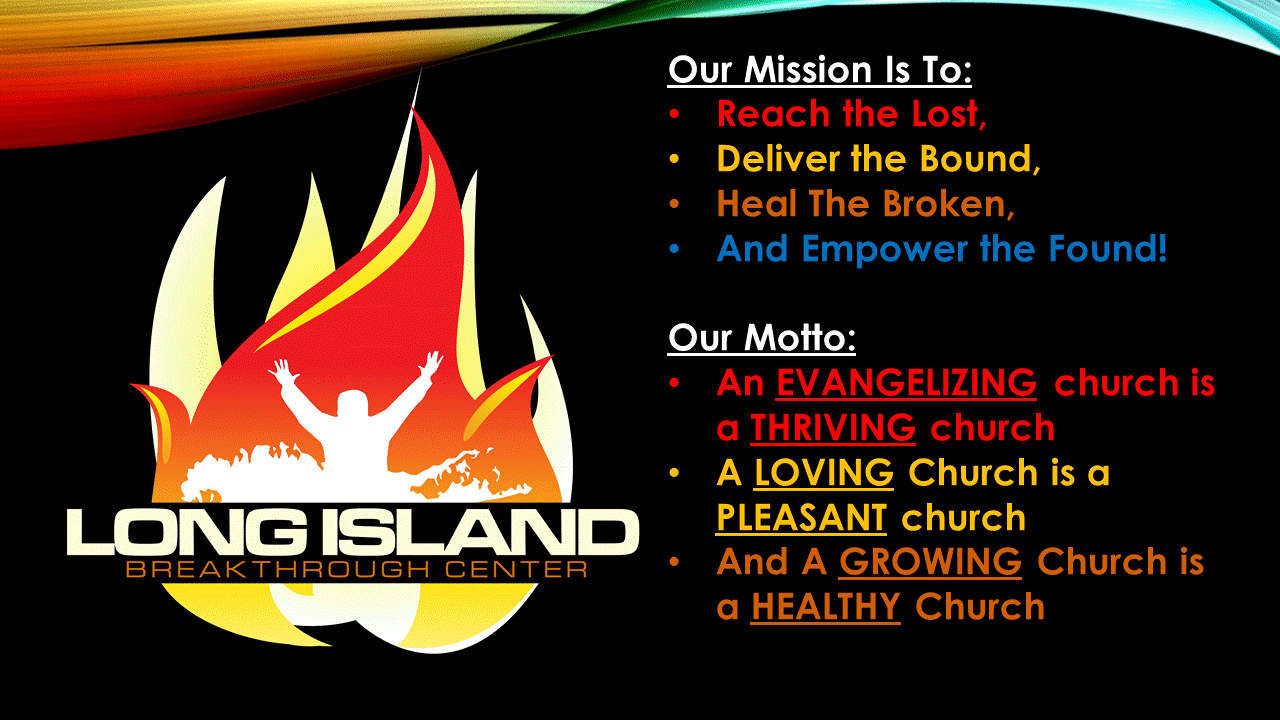 LONG ISLAND
BREAKTHROUGH CENTER

Our Mission Is To:
• Reach the Lost,
• Deliver the Bound,
• Heal The Broken,
• And Empower the Found!

Our Motto:
• An EVANGELIZING church is a THRIVING church
• A LOVING Church is a PLEASANT church
• And A GROWING Church is a HEALTHY Church